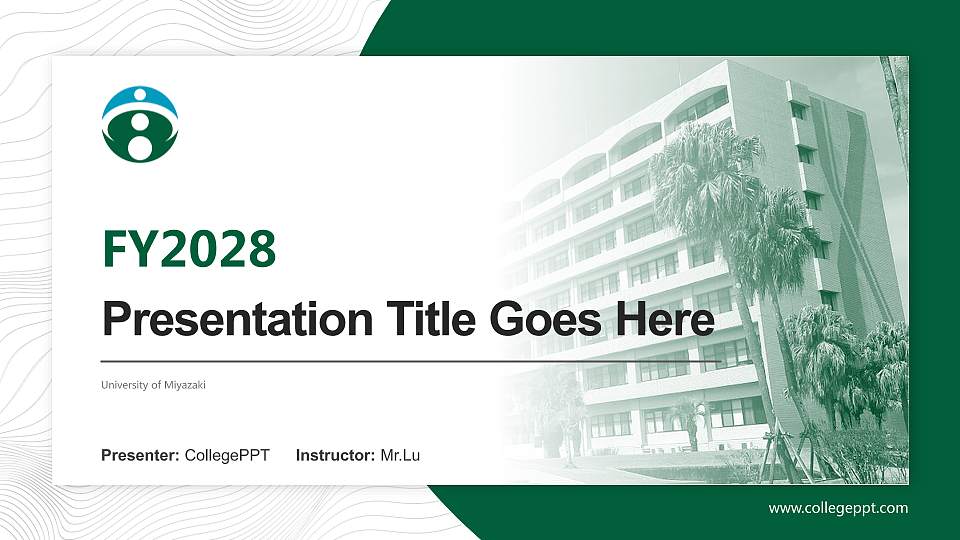 FY2028

Presentation Title Goes Here

University of Miyazaki

Presenter: CollegePPT Instructor: Mr.Lu

www.collegeppt.com